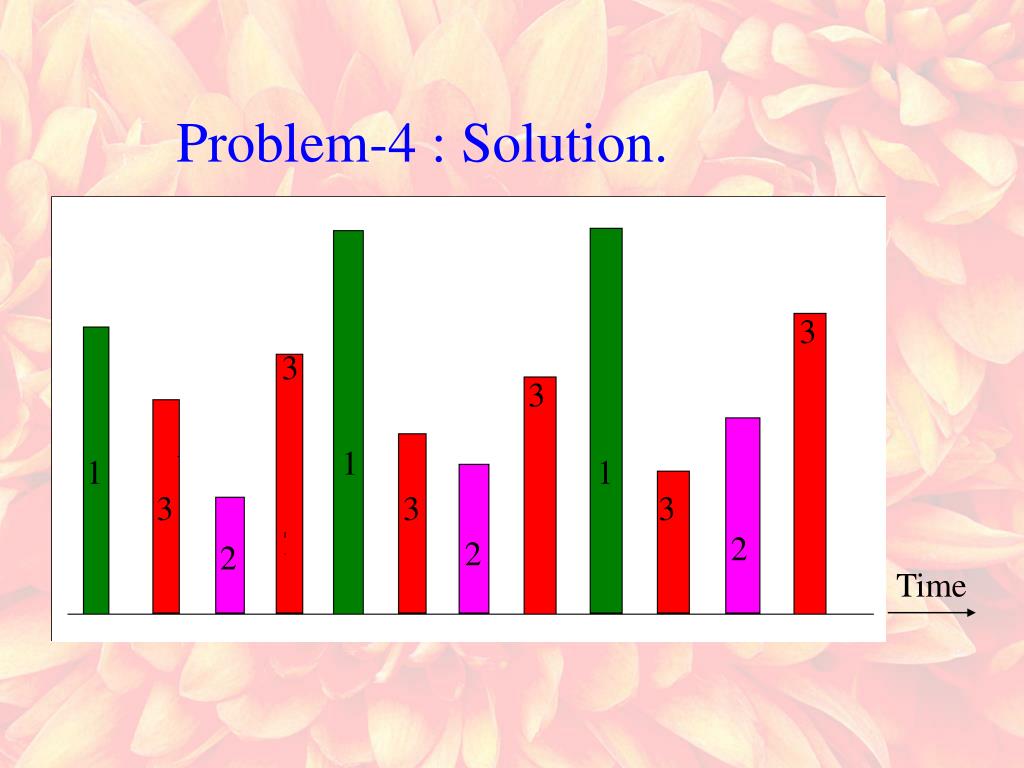 Problem-4 : Solution.

1

3

2

3

1

3

2

3

1

3

2

3

Time